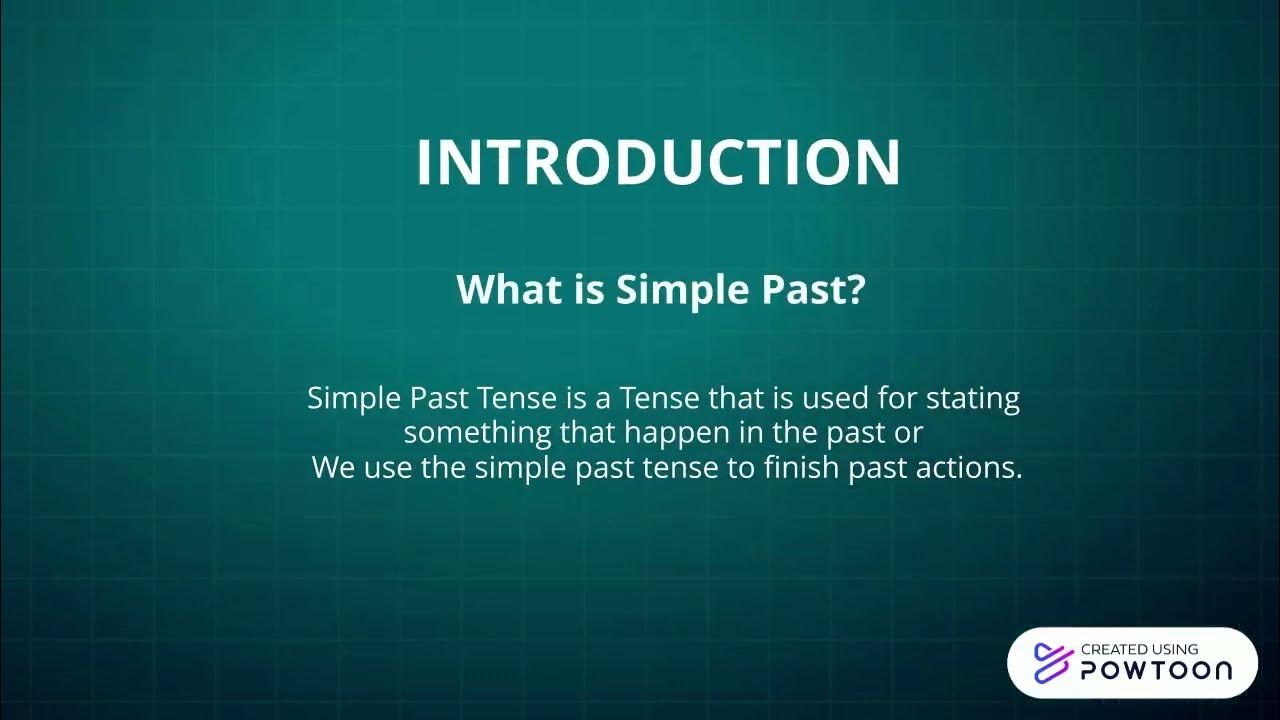 INTRODUCTION

What is Simple Past?

Simple Past Tense is a Tense that is used for stating something that happen in the past or
We use the simple past tense to finish past actions.

CREATED USING
POWTOON